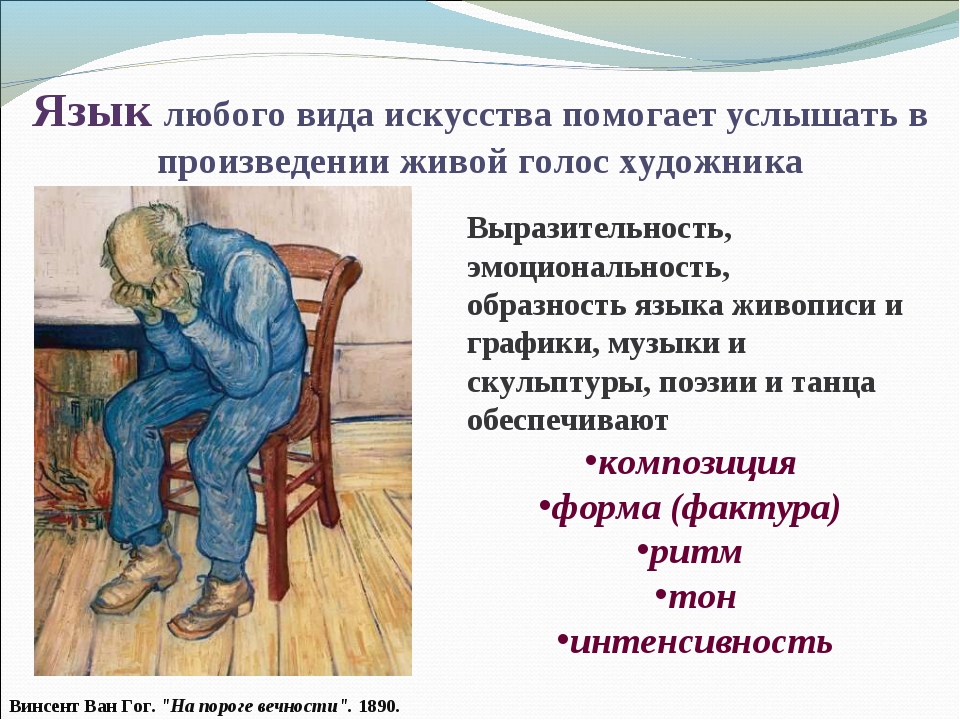 Язык любого вида искусства помогает услышать в произведении живой голос художника

Выразительность, эмоциональность, образность языка живописи и графики, музыки и скульптуры, поэзии и танца обеспечивают

•композиция
•форма (фактура)
•ритм
•тон
•интенсивность

Винсент Ван Гог. "На пороге вечности". 1890.